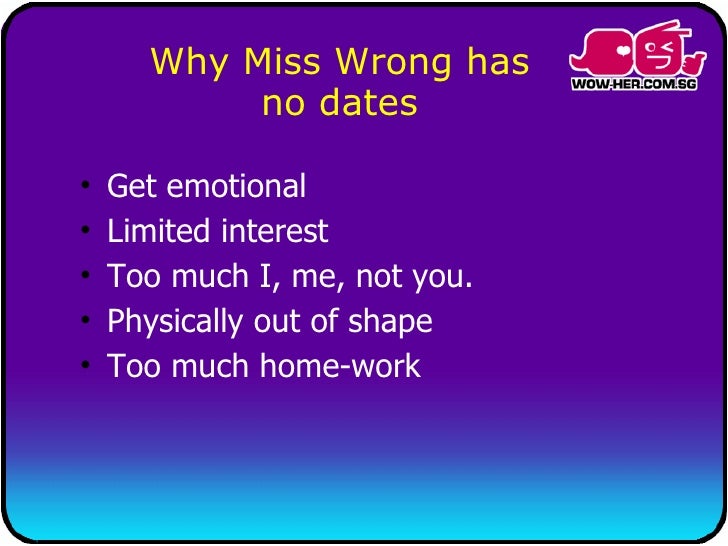 Why Miss Wrong has no dates

WOW-HER.COM.SG

• Get emotional
• Limited interest
• Too much I, me, not you.
• Physically out of shape
• Too much home-work